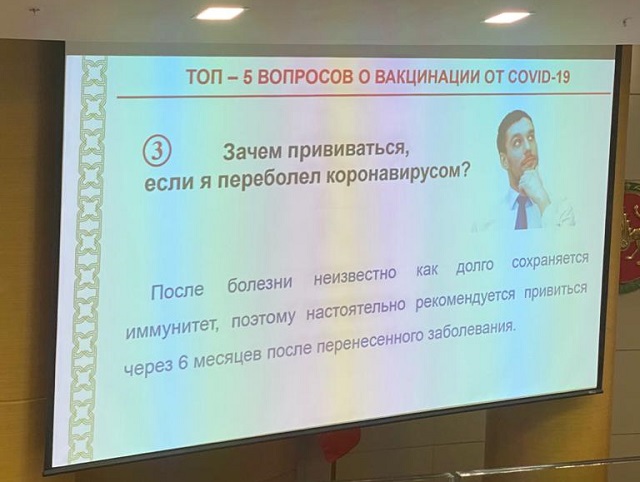 ТОП – 5 ВОПРОСОВ О ВАКЦИНАЦИИ ОТ COVID-19

3 Зачем прививаться, если я переболел коронавирусом?

После болезни неизвестно как долго сохраняется иммунитет, поэтому настоятельно рекомендуется привиться через 6 месяцев после перенесенного заболевания.